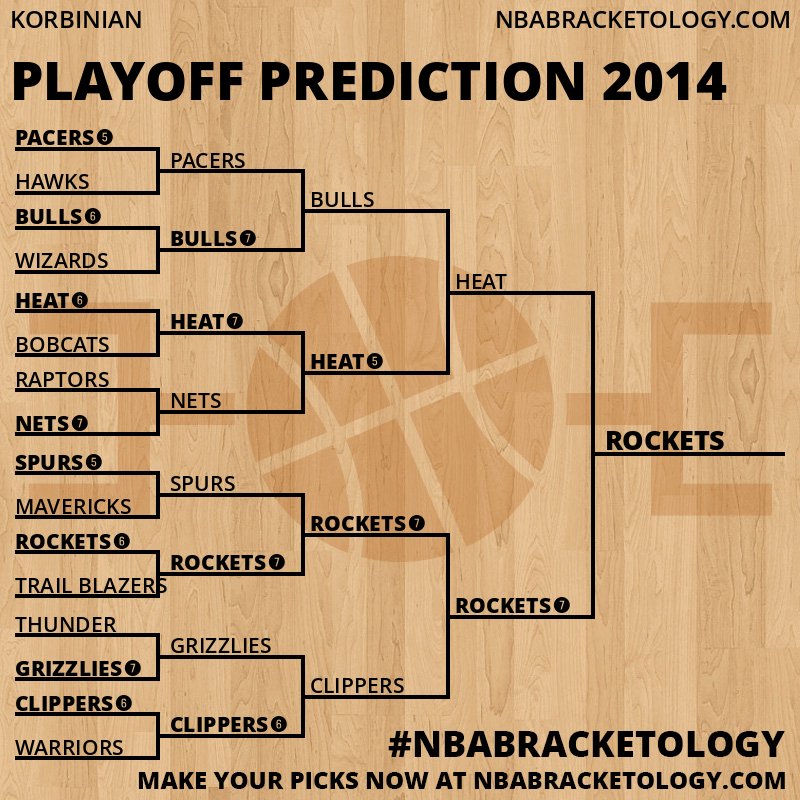 KORBINIAN

NBABRACKETOLOGY.COM

PLAYOFF PREDICTION 2014

PACERS 5
HAWKS
BULLS 6
WIZARDS
HEAT 6
BOBCATS
RAPTORS
NETS 7
SPURS 5
MAVERICKS
ROCKETS 6
TRAIL BLAZERS
THUNDER
GRIZZLIES 7
CLIPPERS 6
WARRIORS

PACERS
BULLS 7
HEAT 7
NETS
SPURS
ROCKETS 7
GRIZZLIES
CLIPPERS 6

BULLS
HEAT 5
ROCKETS 7
CLIPPERS

HEAT
ROCKETS 7

ROCKETS

#NBABRACKETOLOGY

MAKE YOUR PICKS NOW AT NBABRACKETOLOGY.COM